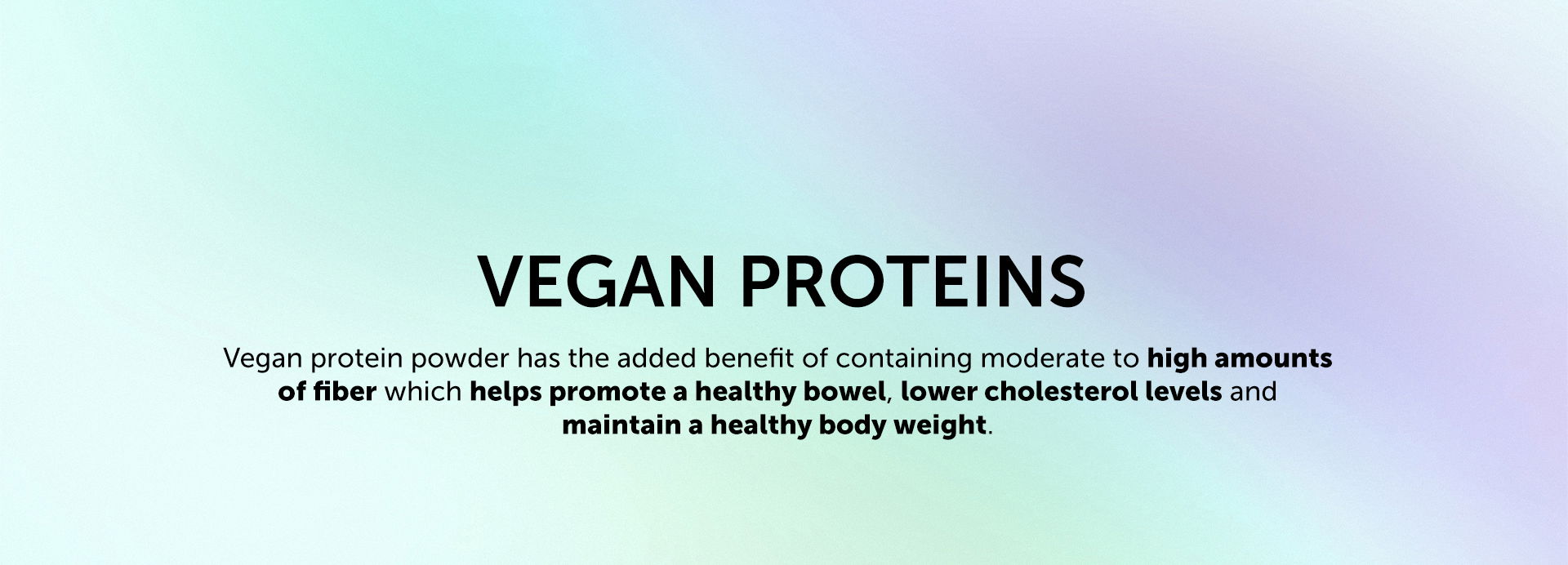 VEGAN PROTEINS

Vegan protein powder has the added benefit of containing moderate to high amounts of fiber which helps promote a healthy bowel, lower cholesterol levels and maintain a healthy body weight.